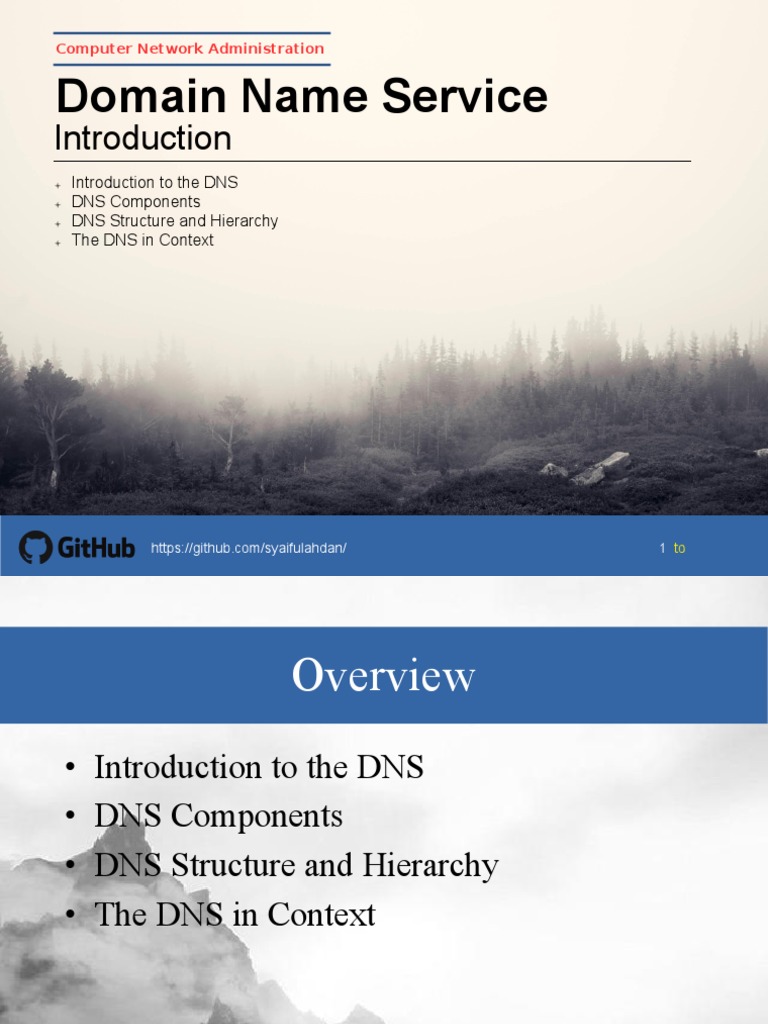 Computer Network Administration

Domain Name Service

Introduction

+ Introduction to the DNS
+ DNS Components
+ DNS Structure and Hierarchy
+ The DNS in Context

GitHub https://github.com/syaifulahdan/ 1 to

Overview

• Introduction to the DNS
• DNS Components
• DNS Structure and Hierarchy
• The DNS in Context